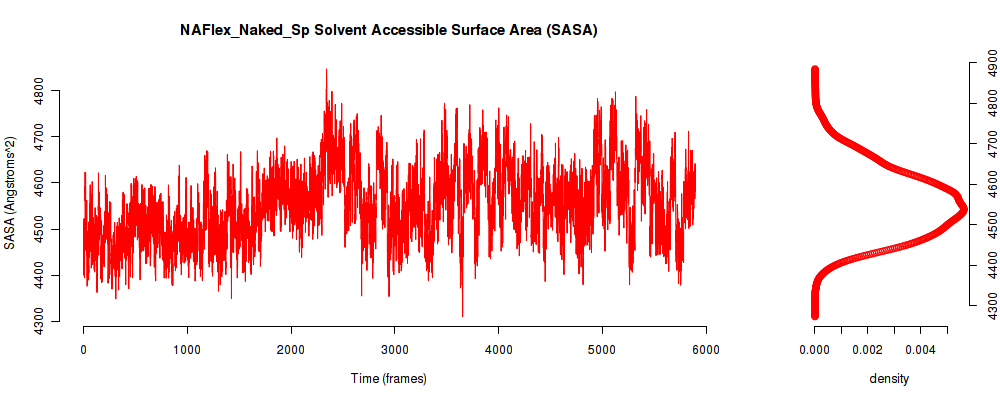 NAFlex_Naked_Sp Solvent Accessible Surface Area (SASA)

SASA (Angstroms^2)

4300
4400
4500
4600
4700
4800

0
1000
2000
3000
4000
5000
6000

Time (frames)

4300
4400
4500
4600
4700
4800
4900

0.000
0.002
0.004

density